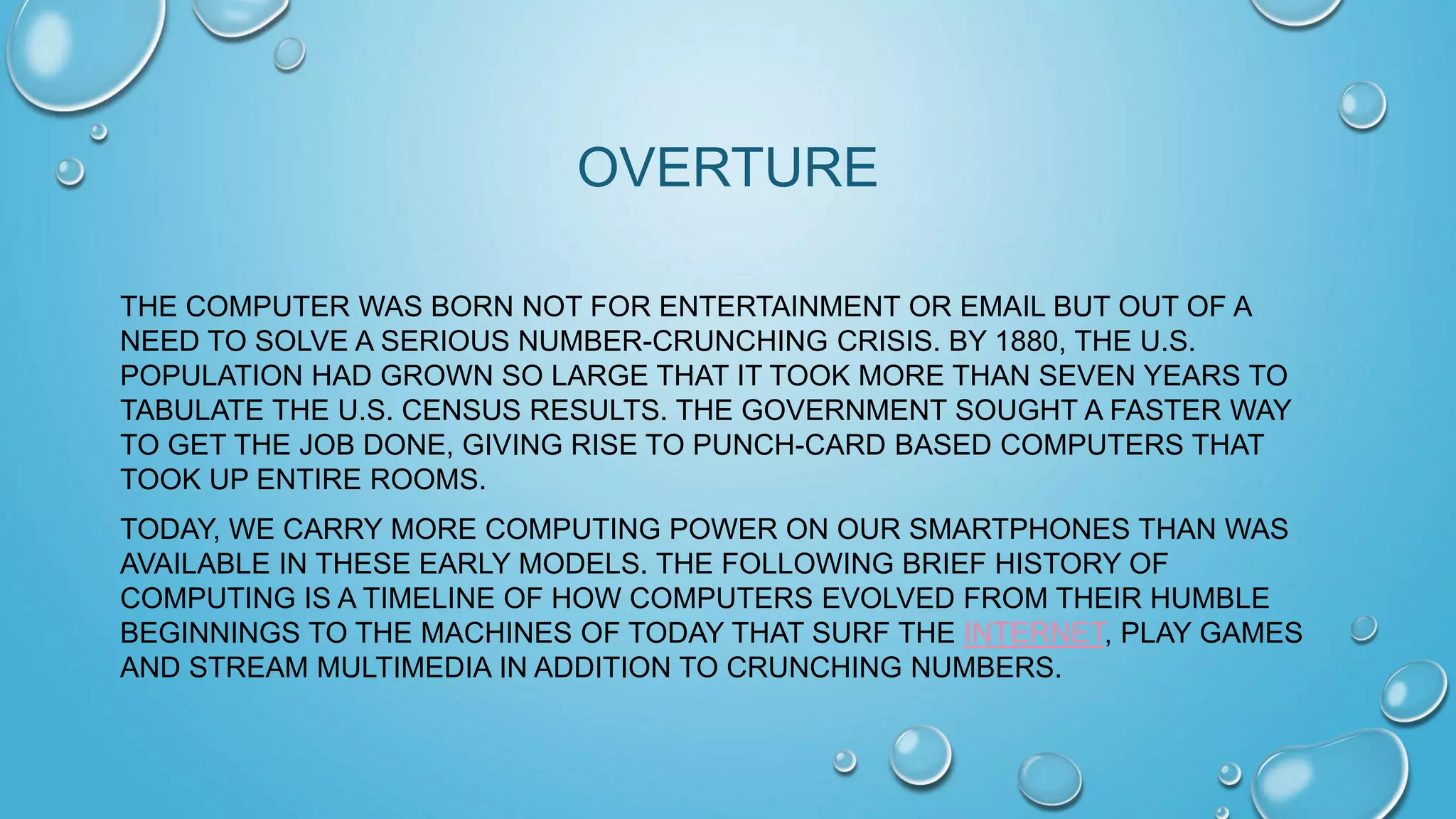 OVERTURE

THE COMPUTER WAS BORN NOT FOR ENTERTAINMENT OR EMAIL BUT OUT OF A NEED TO SOLVE A SERIOUS NUMBER-CRUNCHING CRISIS. BY 1880, THE U.S. POPULATION HAD GROWN SO LARGE THAT IT TOOK MORE THAN SEVEN YEARS TO TABULATE THE U.S. CENSUS RESULTS. THE GOVERNMENT SOUGHT A FASTER WAY TO GET THE JOB DONE, GIVING RISE TO PUNCH-CARD BASED COMPUTERS THAT TOOK UP ENTIRE ROOMS.

TODAY, WE CARRY MORE COMPUTING POWER ON OUR SMARTPHONES THAN WAS AVAILABLE IN THESE EARLY MODELS. THE FOLLOWING BRIEF HISTORY OF COMPUTING IS A TIMELINE OF HOW COMPUTERS EVOLVED FROM THEIR HUMBLE BEGINNINGS TO THE MACHINES OF TODAY THAT SURF THE INTERNET, PLAY GAMES AND STREAM MULTIMEDIA IN ADDITION TO CRUNCHING NUMBERS.